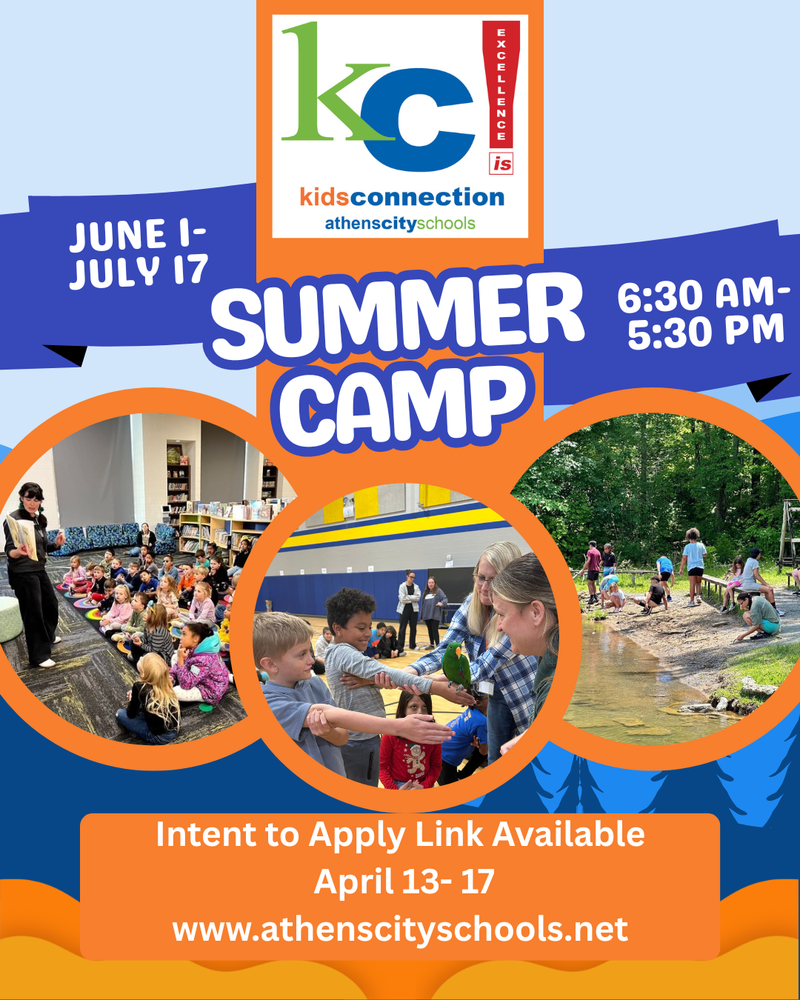 kc
EXCELLENCE
is
kidsconnection
athenscityschools

JUNE 1-
JULY 17

SUMMER CAMP

6:30 AM-
5:30 PM

Intent to Apply Link Available
April 13- 17
www.athenscityschools.net